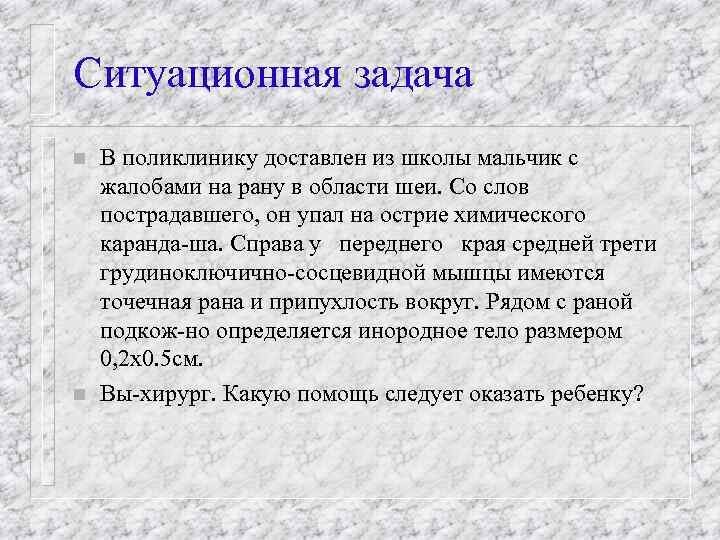 Ситуационная задача

В поликлинику доставлен из школы мальчик с жалобами на рану в области шеи. Со слов пострадавшего, он упал на острие химического каранда-ша. Справа у переднего края средней трети грудиноключично-сосцевидной мышцы имеются точечная рана и припухлость вокруг. Рядом с раной подкож-но определяется инородное тело размером 0,2х0.5см.

Вы-хирург. Какую помощь следует оказать ребенку?